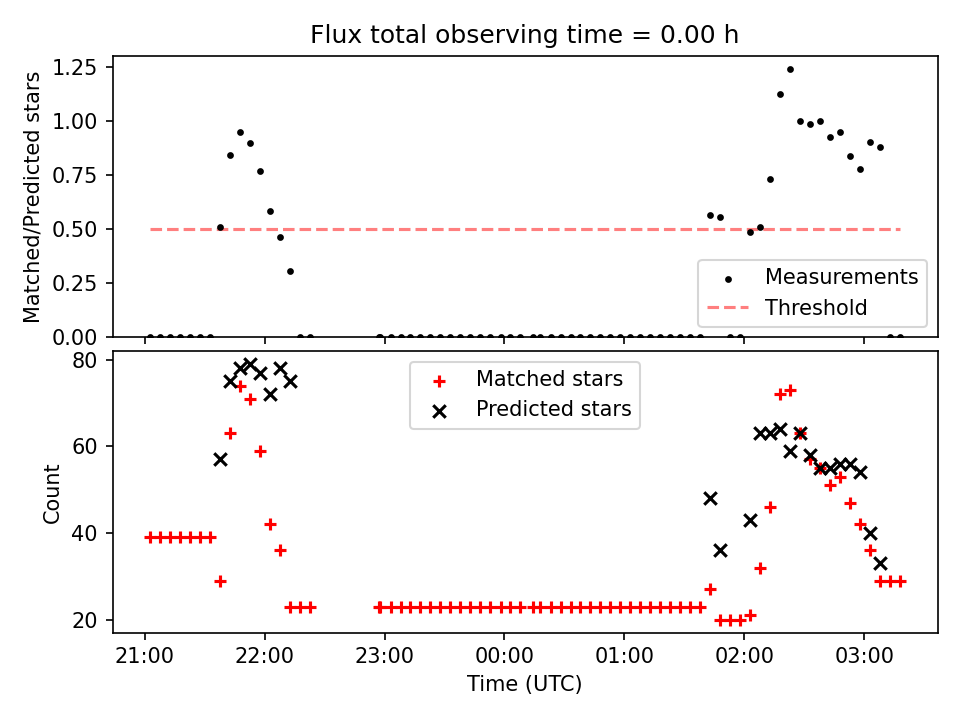 Flux total observing time = 0.00 h

Matched/Predicted stars

1.25
1.00
0.75
0.50
0.25
0.00

Measurements
Threshold

Count

80
60
40
20

Matched stars
Predicted stars

21:00
22:00
23:00
00:00
01:00
02:00
03:00

Time (UTC)